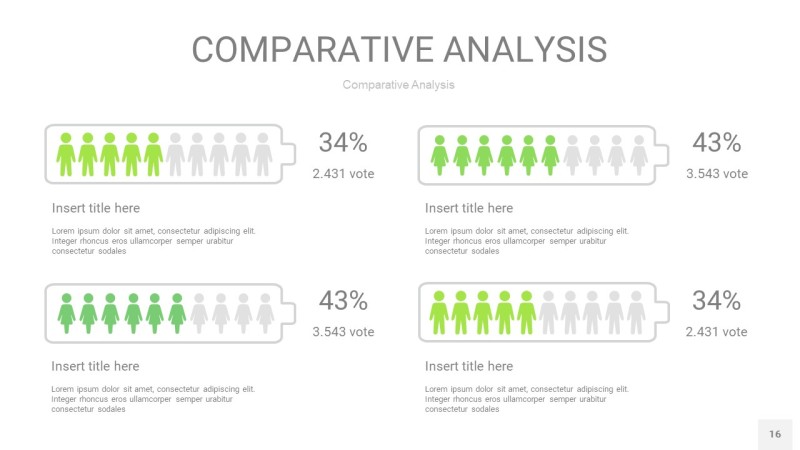 COMPARATIVE ANALYSIS

Comparative Analysis

34%

2.431 vote

Insert title here

Lorem ipsum dolor sit amet, consectetur adipiscing elit. Integer rhoncus eros ullamcorper semper urabitur consectetur sodales

43%

3.543 vote

Insert title here

Lorem ipsum dolor sit amet, consectetur adipiscing elit. Integer rhoncus eros ullamcorper semper urabitur consectetur sodales

43%

3.543 vote

Insert title here

Lorem ipsum dolor sit amet, consectetur adipiscing elit. Integer rhoncus eros ullamcorper semper urabitur consectetur sodales

34%

2.431 vote

Insert title here

Lorem ipsum dolor sit amet, consectetur adipiscing elit. Integer rhoncus eros ullamcorper semper urabitur consectetur sodales

16